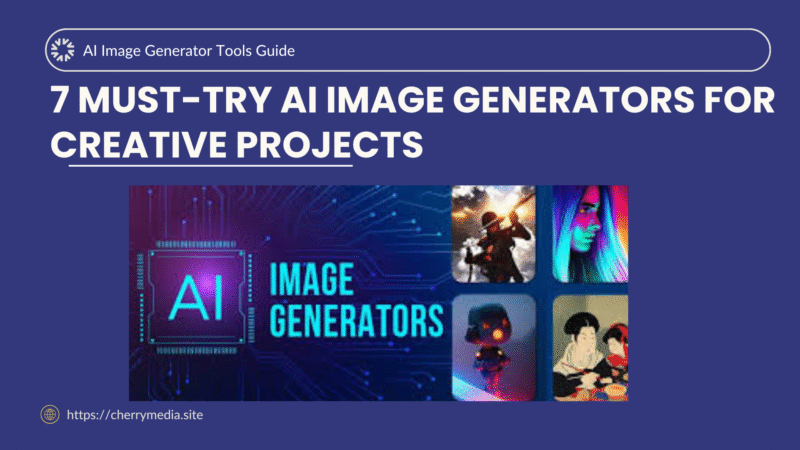 AI Image Generator Tools Guide

7 MUST-TRY AI IMAGE GENERATORS FOR CREATIVE PROJECTS

AI

IMAGE GENERATORS

https://cherrymedia.site